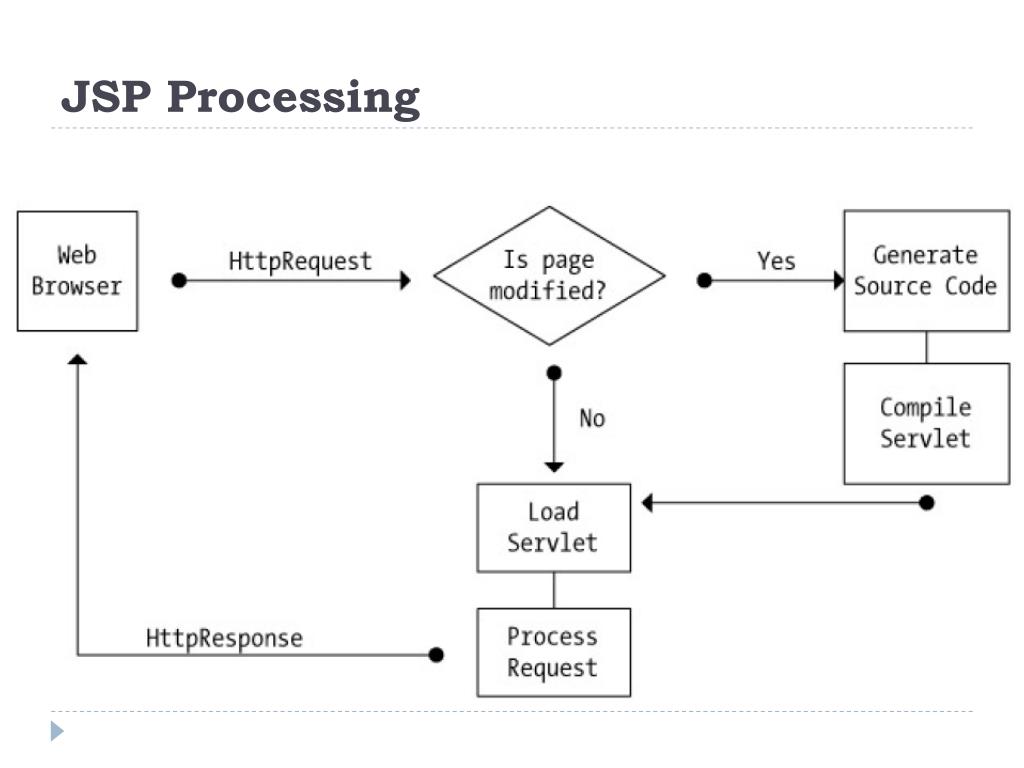 JSP Processing

Web Browser

HttpRequest

Is page modified?

Yes

Generate Source Code

Compile Servlet

No

Load Servlet

Process Request

HttpResponse